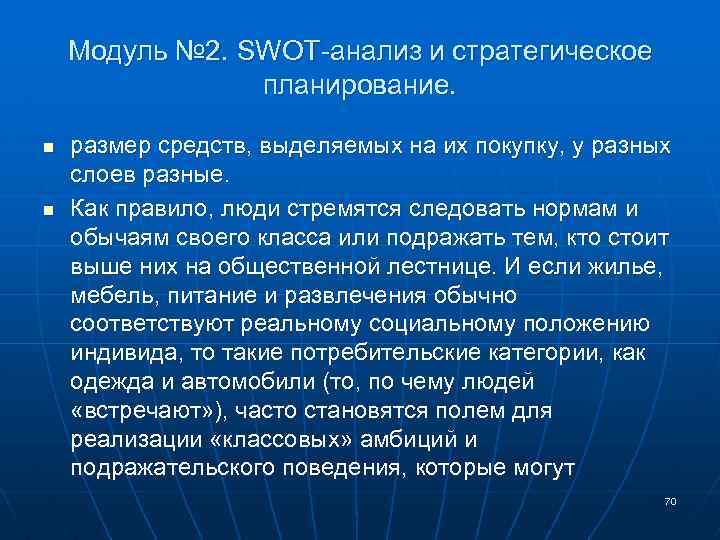 Модуль №2. SWOT-анализ и стратегическое планирование.

■ размер средств, выделяемых на их покупку, у разных слоев разные.

■ Как правило, люди стремятся следовать нормам и обычаям своего класса или подражать тем, кто стоит выше них на общественной лестнице. И если жилье, мебель, питание и развлечения обычно соответствуют реальному социальному положению индивида, то такие потребительские категории, как одежда и автомобили (то, по чему людей «встречают»), часто становятся полем для реализации «классовых» амбиций и подражательского поведения, которые могут

70